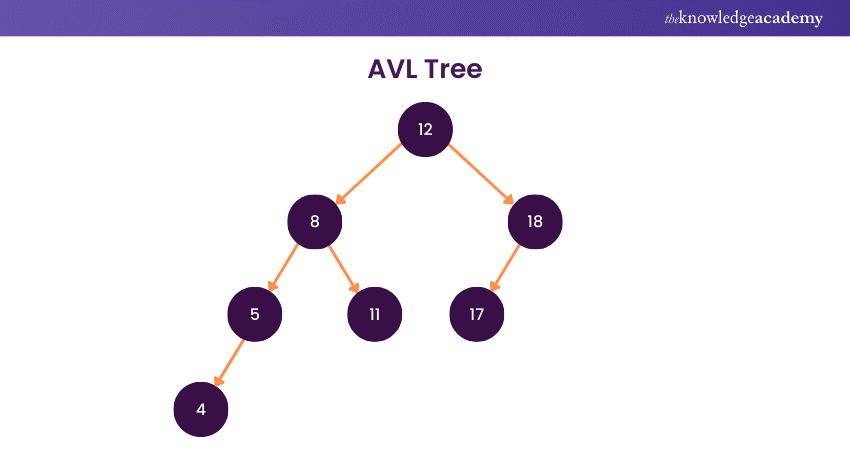 theknowledgeacademy

AVL Tree

12

8

18

5

11

17

4